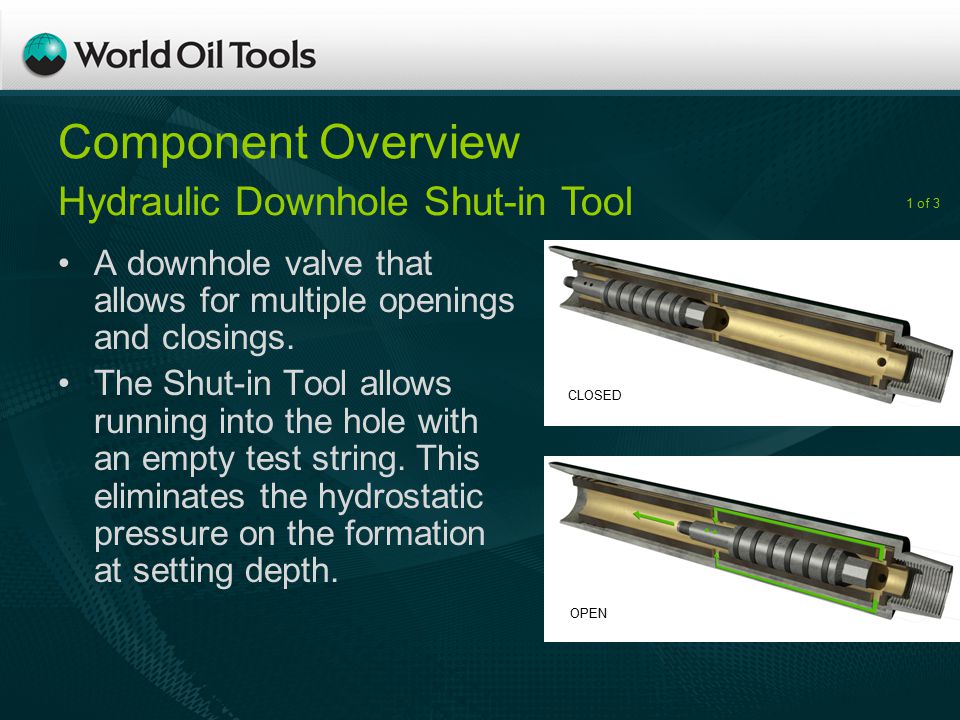 World Oil Tools

Component Overview
Hydraulic Downhole Shut-in Tool

1 of 3

• A downhole valve that allows for multiple openings and closings.
• The Shut-in Tool allows running into the hole with an empty test string. This eliminates the hydrostatic pressure on the formation at setting depth.

CLOSED

OPEN